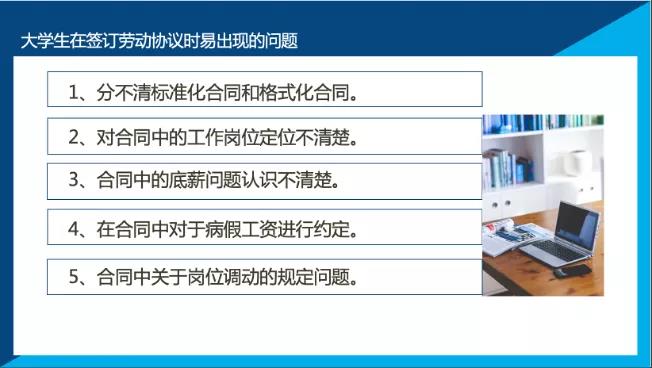 大学生在签订劳动协议时易出现的问题

1、分不清标准化合同和格式化合同。

2、对合同中的工作岗位定位不清楚。

3、合同中的底薪问题认识不清楚。

4、在合同中对于病假工资进行约定。

5、合同中关于岗位调动的规定问题。